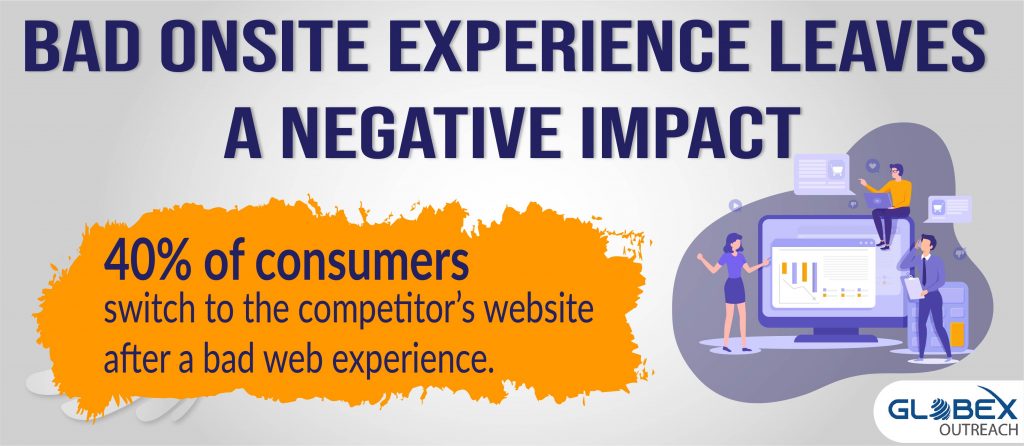 BAD ONSITE EXPERIENCE LEAVES A NEGATIVE IMPACT

40% of consumers switch to the competitor's website after a bad web experience.

GLOBEX OUTREACH